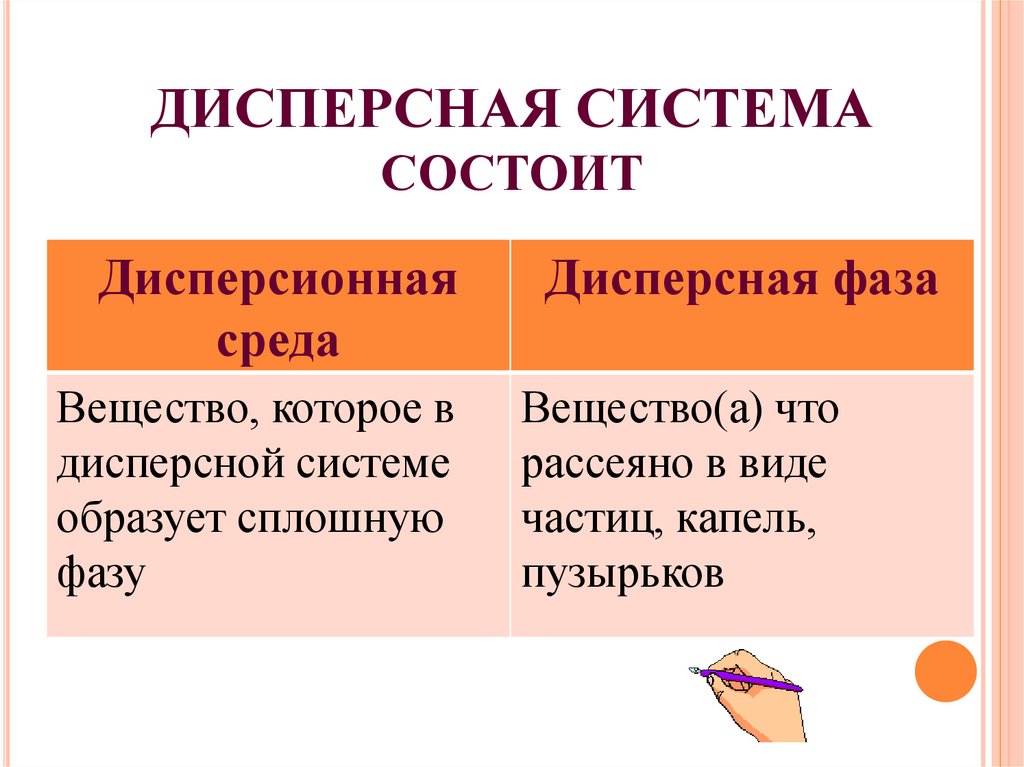 ДИСПЕРСНАЯ СИСТЕМА СОСТОИТ

| Дисперсионная среда | Дисперсная фаза |
|---|---|
| Вещество, которое в дисперсной системе образует сплошную фазу | Вещество(а) что рассеяно в виде частиц, капель, пузырьков |